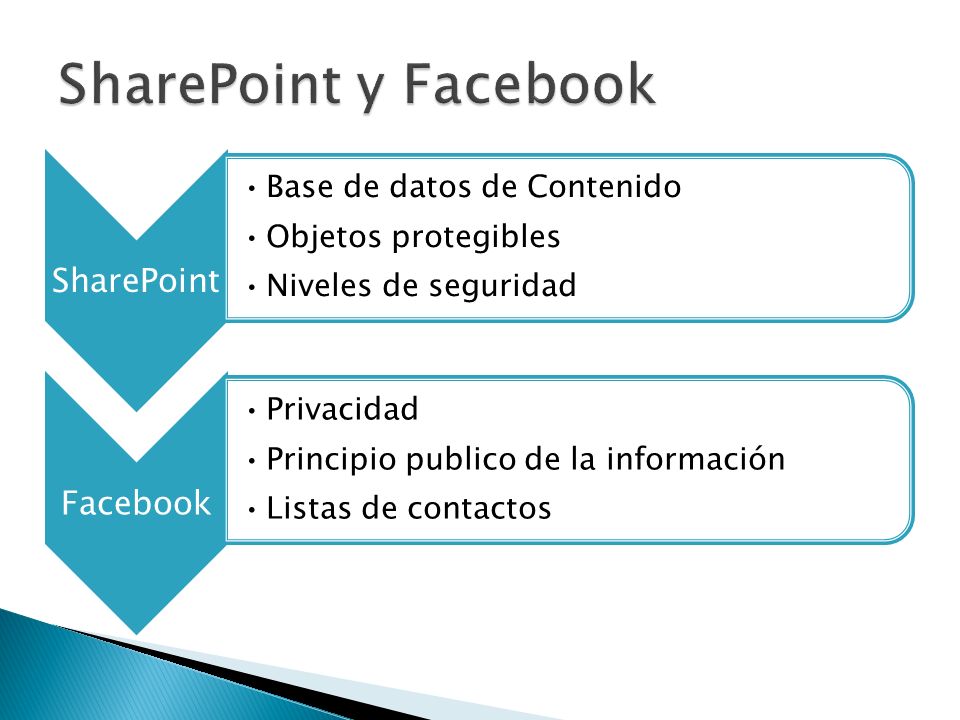 SharePoint y Facebook

SharePoint

• Base de datos de Contenido
• Objetos protegibles
• Niveles de seguridad

Facebook

• Privacidad
• Principio publico de la información
• Listas de contactos